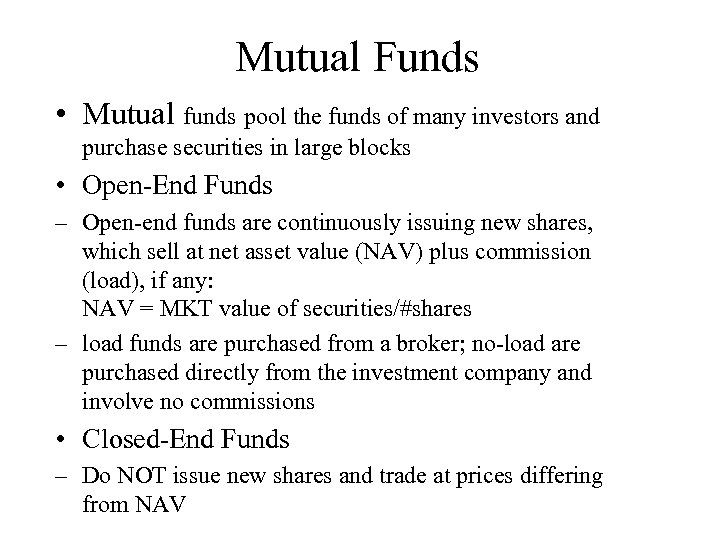 Mutual Funds

• Mutual funds pool the funds of many investors and purchase securities in large blocks

• Open-End Funds

– Open-end funds are continuously issuing new shares, which sell at net asset value (NAV) plus commission (load), if any:
NAV = MKT value of securities/#shares

– load funds are purchased from a broker; no-load are purchased directly from the investment company and involve no commissions

• Closed-End Funds

– Do NOT issue new shares and trade at prices differing from NAV